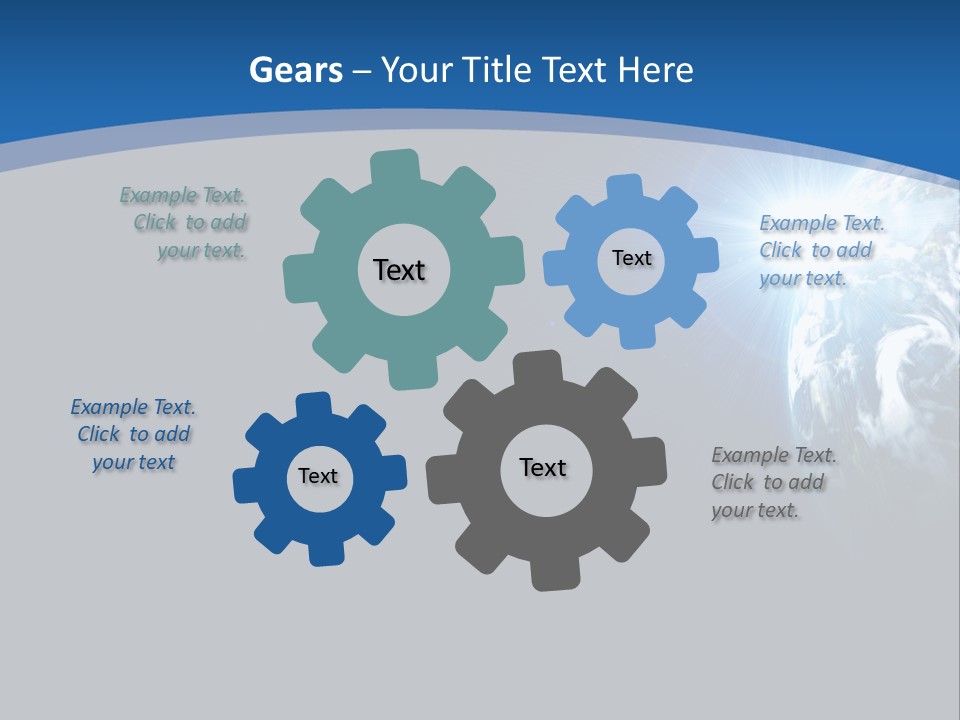 Gears – Your Title Text Here

Example Text. Click to add your text.

Text

Text

Example Text. Click to add your text.

Example Text. Click to add your text

Text

Text

Example Text. Click to add your text.